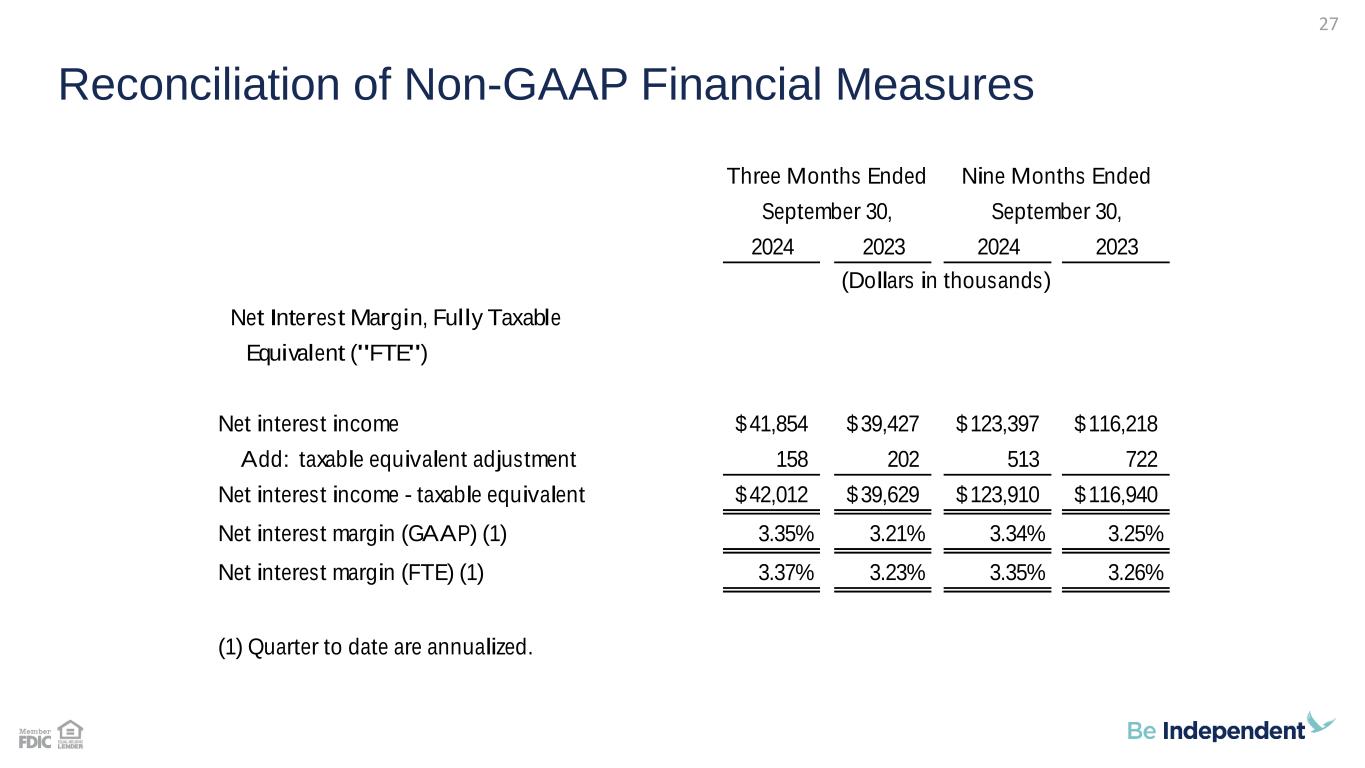 27

Reconciliation of Non-GAAP Financial Measures

| | Three Months Ended September 30, 2024 | Three Months Ended September 30, 2023 | Nine Months Ended September 30, 2024 | Nine Months Ended September 30, 2023 |
|---|---|---|---|---|
| | (Dollars in thousands) | | | |
| Net Interest Margin, Fully Taxable Equivalent ("FTE") | | | | |
| Net interest income | $41,854 | $39,427 | $123,397 | $116,218 |
| Add: taxable equivalent adjustment | 158 | 202 | 513 | 722 |
| Net interest income - taxable equivalent | $42,012 | $39,629 | $123,910 | $116,940 |
| Net interest margin (GAAP) (1) | 3.35% | 3.21% | 3.34% | 3.25% |
| Net interest margin (FTE) (1) | 3.37% | 3.23% | 3.35% | 3.26% |

(1) Quarter to date are annualized.

Member FDIC EQUAL HOUSING LENDER

Be Independent